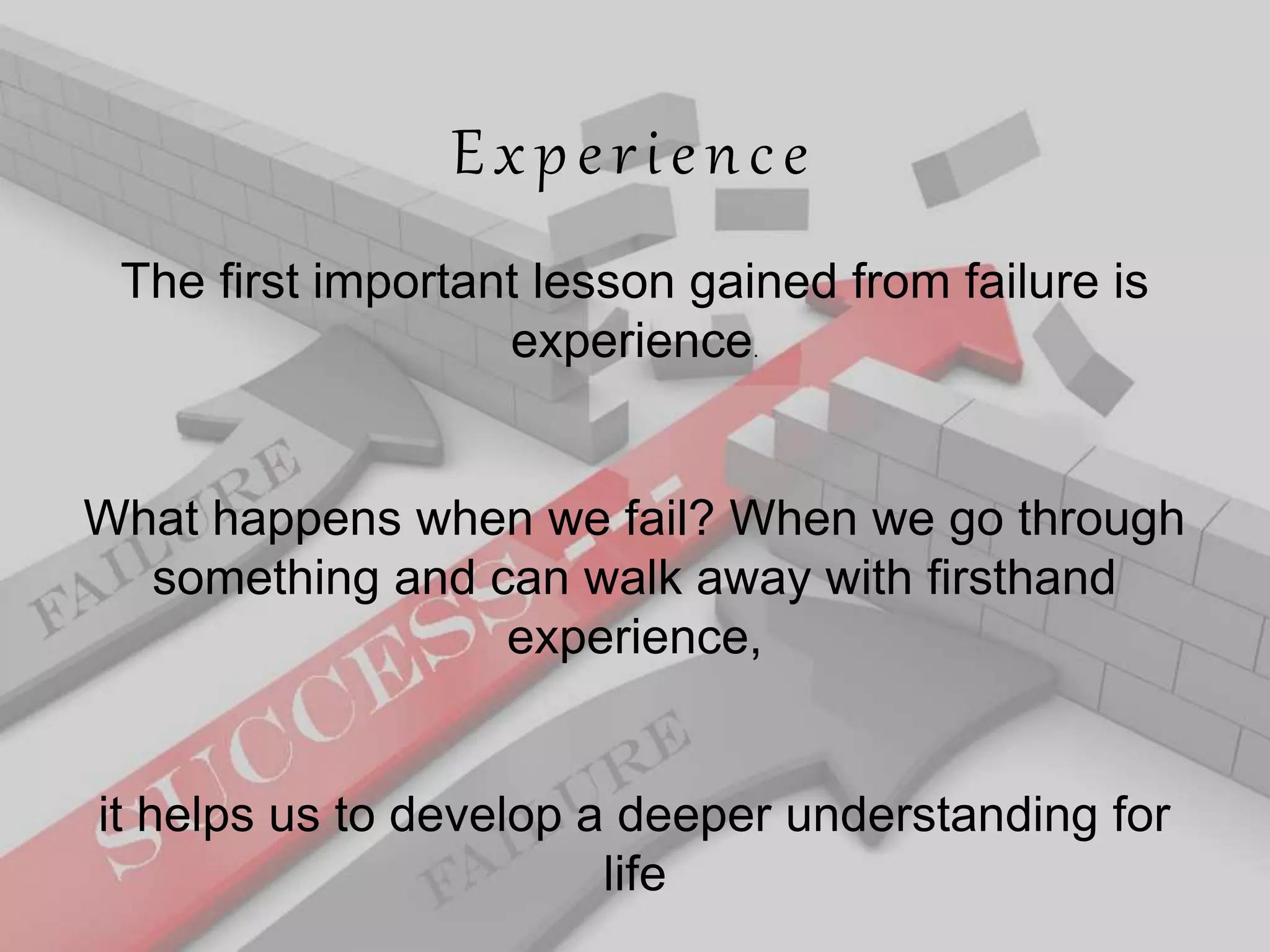 Experience

The first important lesson gained from failure is experience.

What happens when we fail? When we go through something and can walk away with firsthand experience,

it helps us to develop a deeper understanding for life

FAILURE

SUCCESS

FAILURE